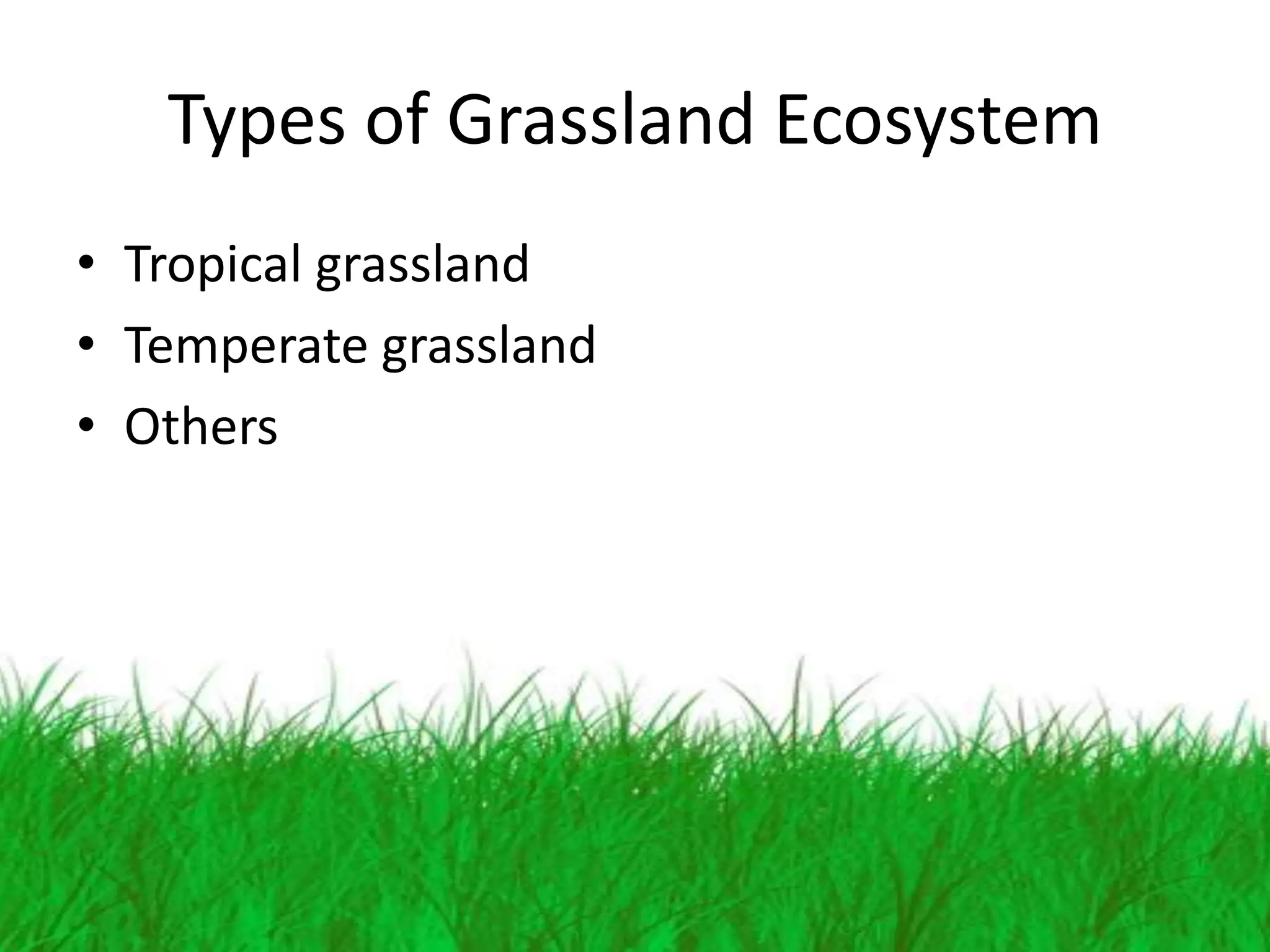 Types of Grassland Ecosystem

• Tropical grassland
• Temperate grassland
• Others